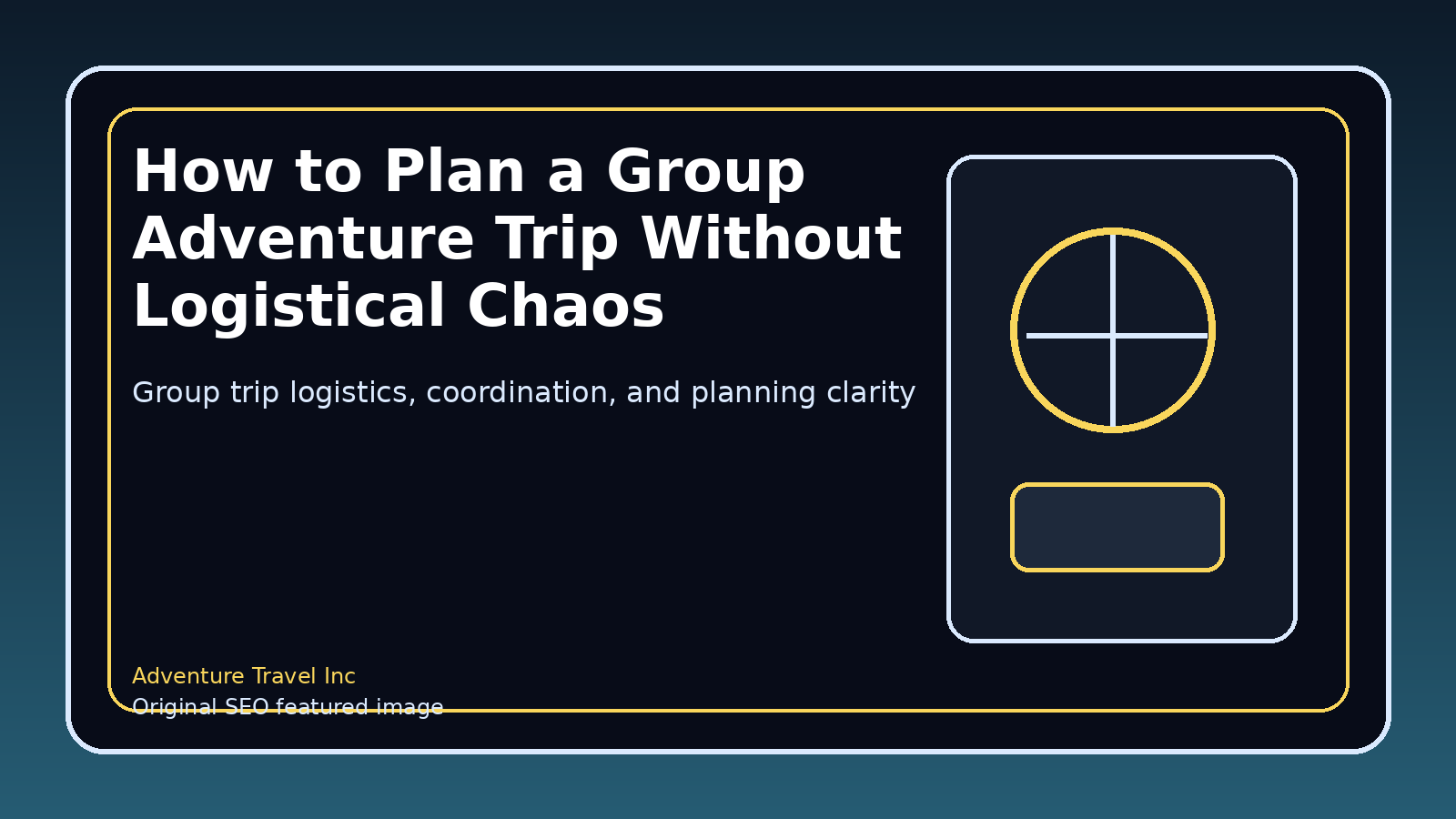 How to Plan a Group Adventure Trip Without Logistical Chaos

Group trip logistics, coordination, and planning clarity

Adventure Travel Inc
Original SEO featured image